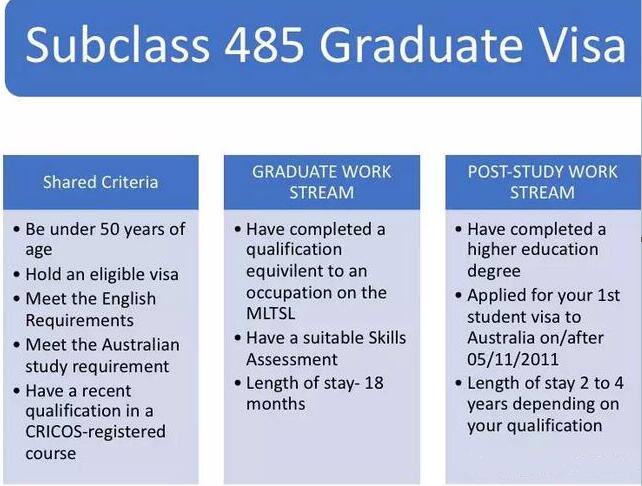 Subclass 485 Graduate Visa

Shared Criteria

• Be under 50 years of age
• Hold an eligible visa
• Meet the English Requirements
• Meet the Australian study requirement
• Have a recent qualification in a CRICOS-registered course

GRADUATE WORK STREAM

• Have completed a qualification equivilent to an occupation on the MLTSL
• Have a suitable Skills Assessment
• Length of stay- 18 months

POST-STUDY WORK STREAM

• Have completed a higher education degree
• Applied for your 1st student visa to Australia on/after 05/11/2011
• Length of stay 2 to 4 years depending on your qualification